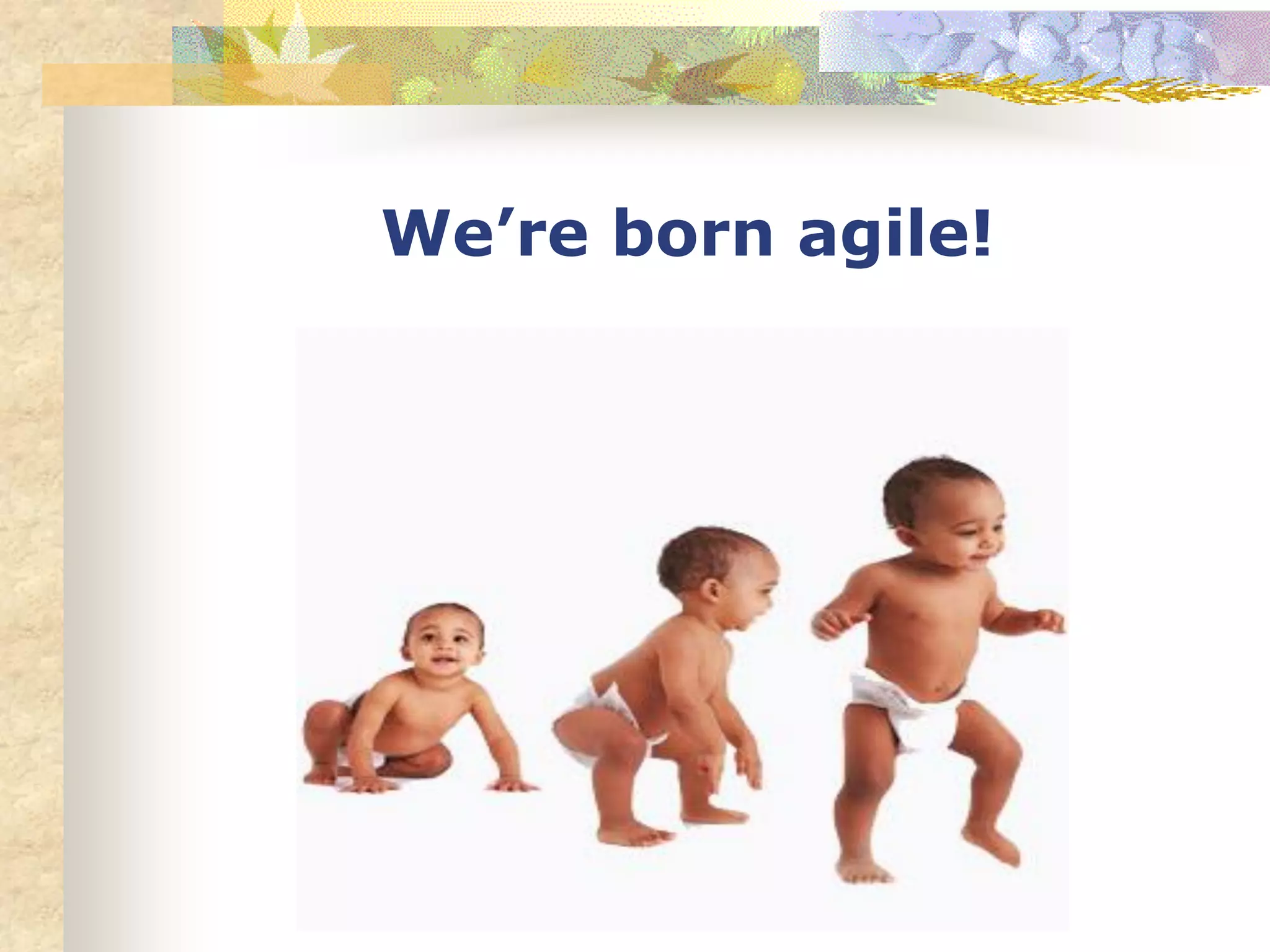 We’re born agile!